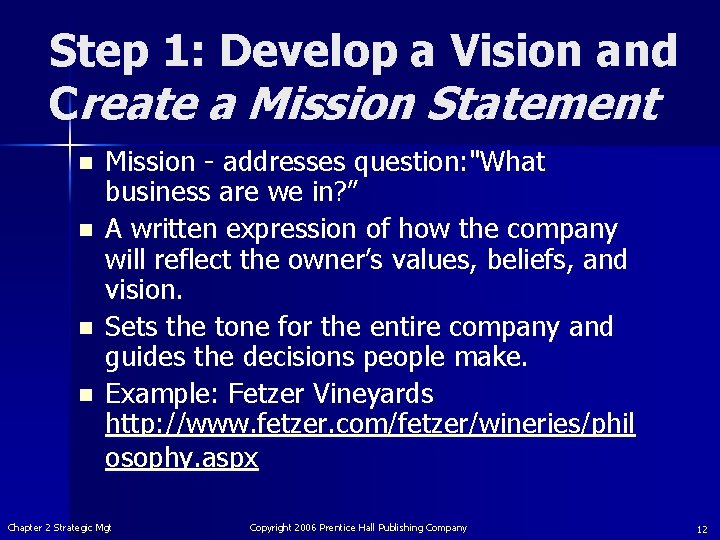 Step 1: Develop a Vision and Create a Mission Statement

- Mission - addresses question:"What business are we in?”
- A written expression of how the company will reflect the owner’s values, beliefs, and vision.
- Sets the tone for the entire company and guides the decisions people make.
- Example: Fetzer Vineyards http://www.fetzer.com/fetzer/wineries/philosophy.aspx

Chapter 2 Strategic Mgt Copyright 2006 Prentice Hall Publishing Company 12